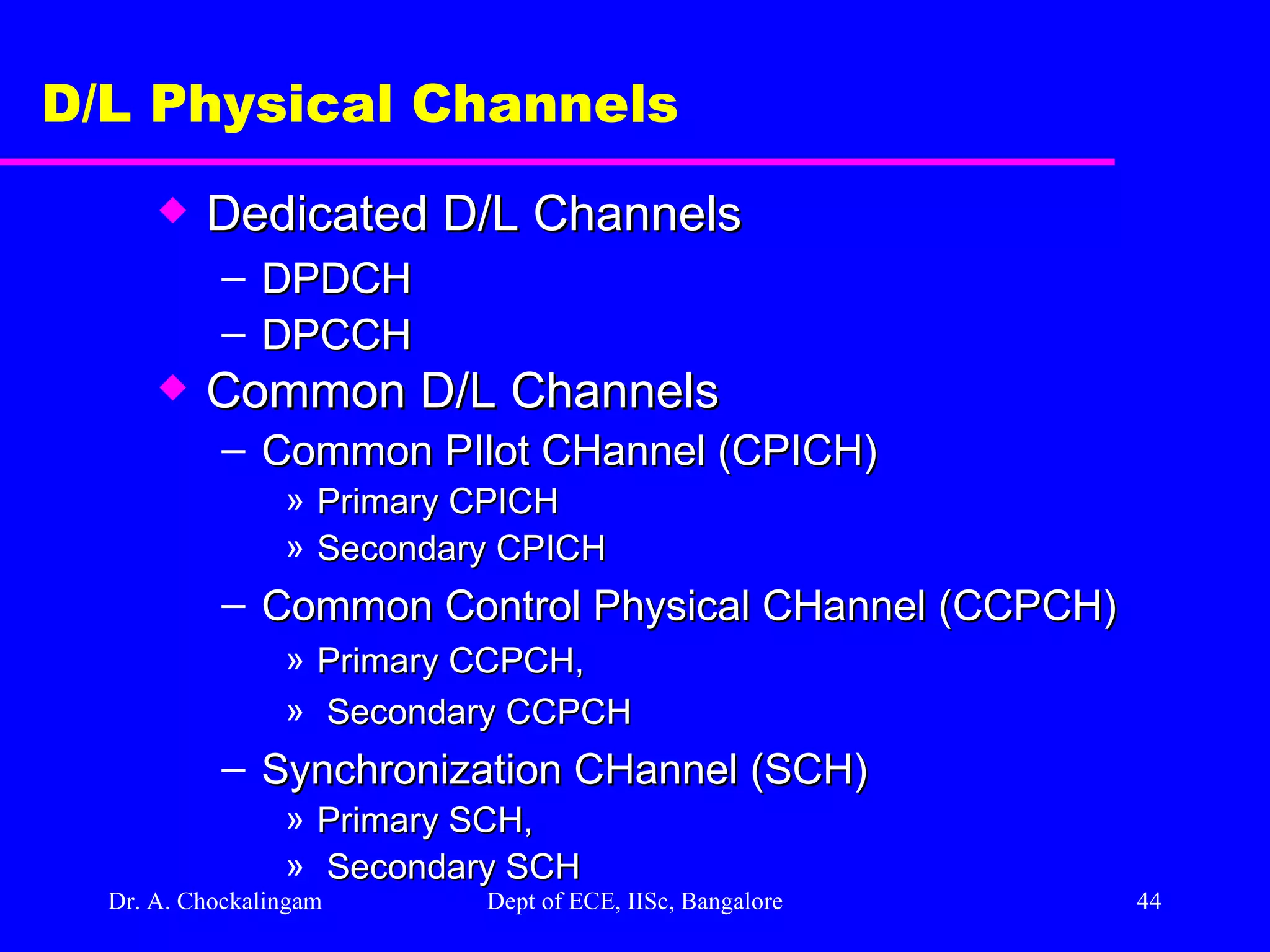 D/L Physical Channels

◆ Dedicated D/L Channels
– DPDCH
– DPCCH
◆ Common D/L Channels
– Common PIlot CHannel (CPICH)
» Primary CPICH
» Secondary CPICH
– Common Control Physical CHannel (CCPCH)
» Primary CCPCH,
» Secondary CCPCH
– Synchronization CHannel (SCH)
» Primary SCH,
» Secondary SCH

Dr. A. Chockalingam Dept of ECE, IISc, Bangalore 44